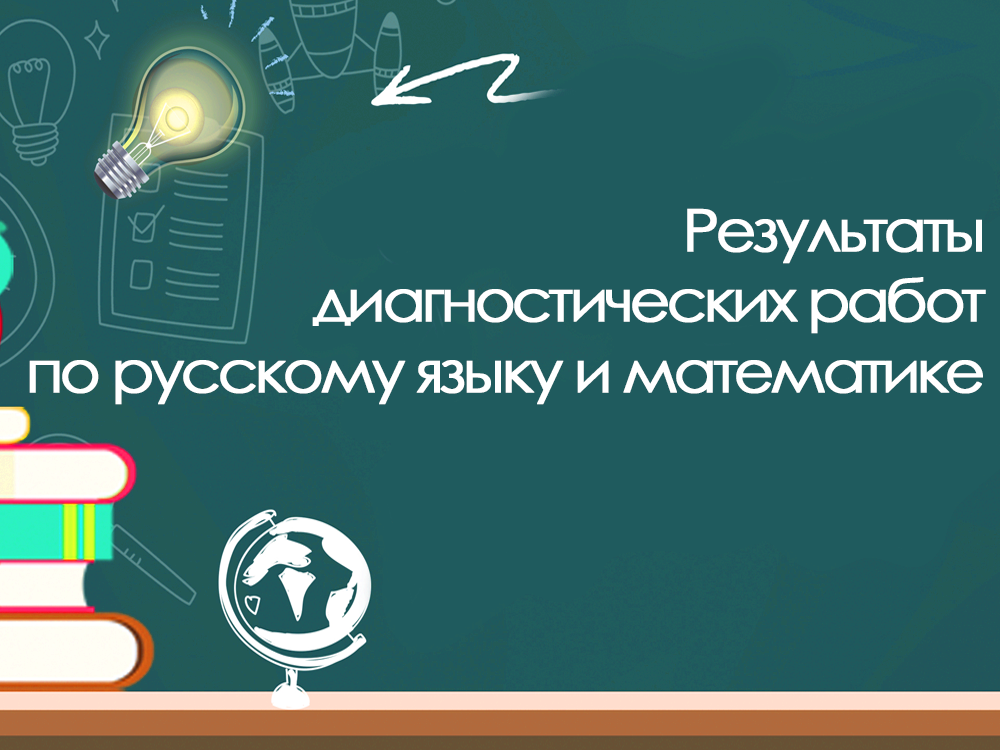 Результаты
диагностических работ
по русскому языку и математике